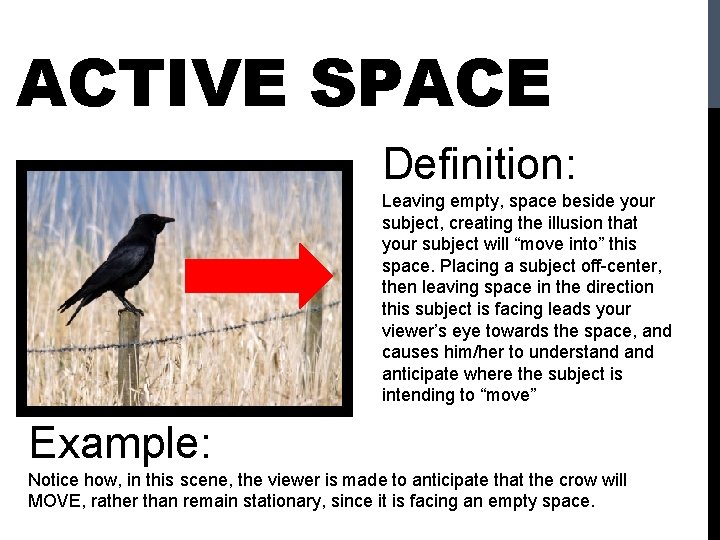 ACTIVE SPACE

Definition:

Leaving empty, space beside your subject, creating the illusion that your subject will "move into" this space. Placing a subject off-center, then leaving space in the direction this subject is facing leads your viewer's eye towards the space, and causes him/her to understand and anticipate where the subject is intending to "move"

Example:

Notice how, in this scene, the viewer is made to anticipate that the crow will MOVE, rather than remain stationary, since it is facing an empty space.